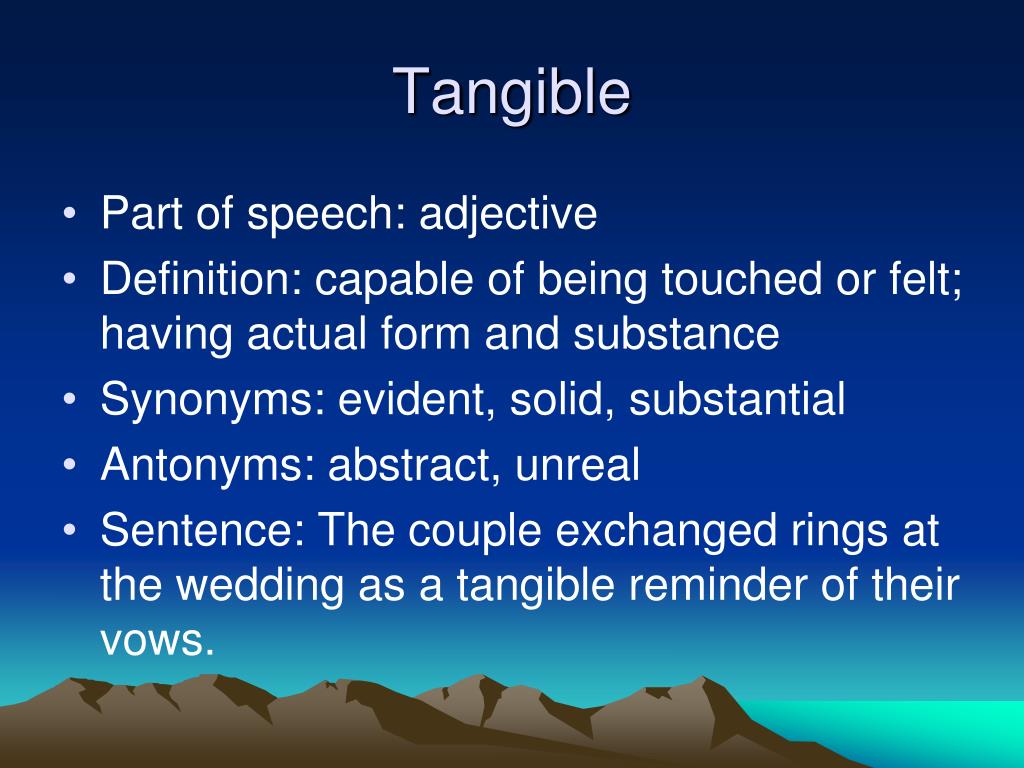 Tangible

• Part of speech: adjective
• Definition: capable of being touched or felt; having actual form and substance
• Synonyms: evident, solid, substantial
• Antonyms: abstract, unreal
• Sentence: The couple exchanged rings at the wedding as a tangible reminder of their vows.